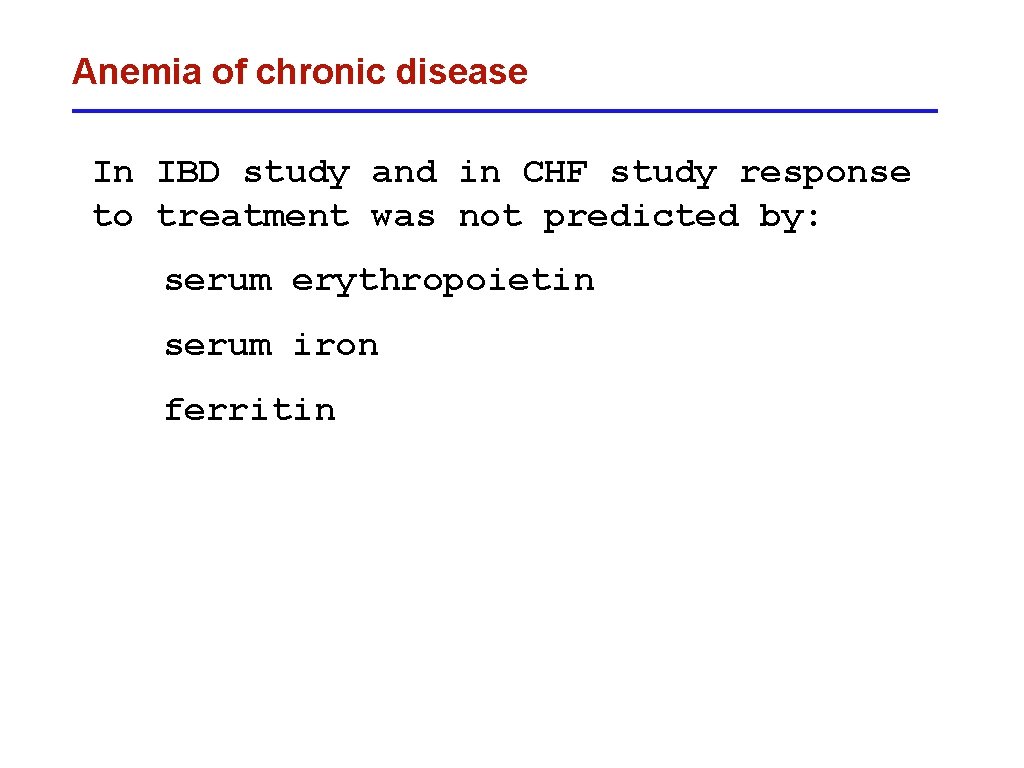 Anemia of chronic disease

In IBD study and in CHF study response to treatment was not predicted by:

serum erythropoietin

serum iron

ferritin